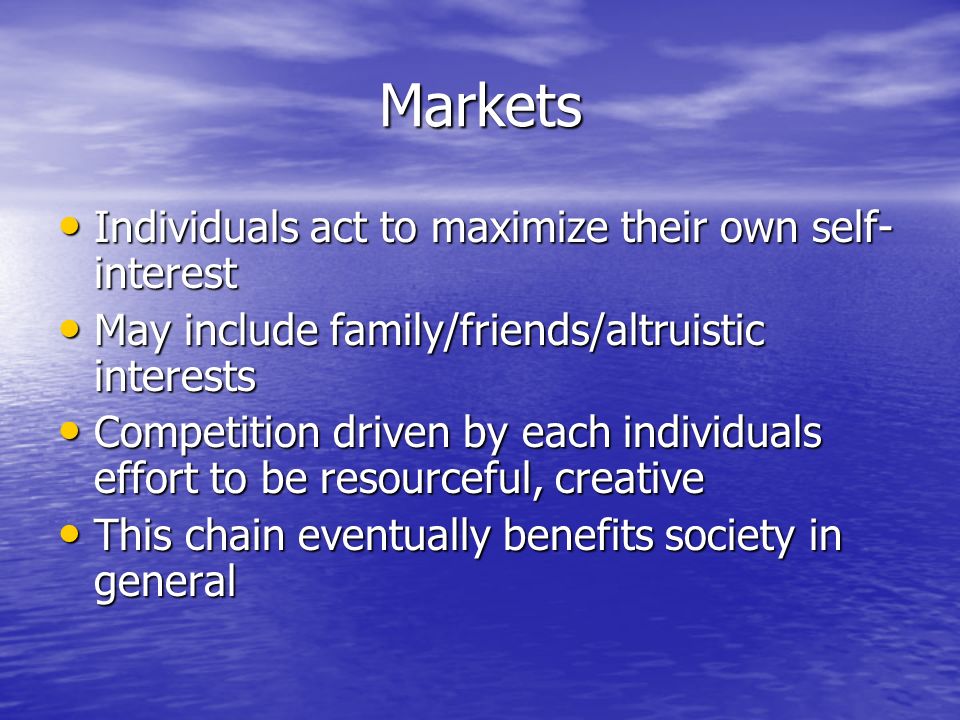 Markets

• Individuals act to maximize their own self-interest
• May include family/friends/altruistic interests
• Competition driven by each individuals effort to be resourceful, creative
• This chain eventually benefits society in general